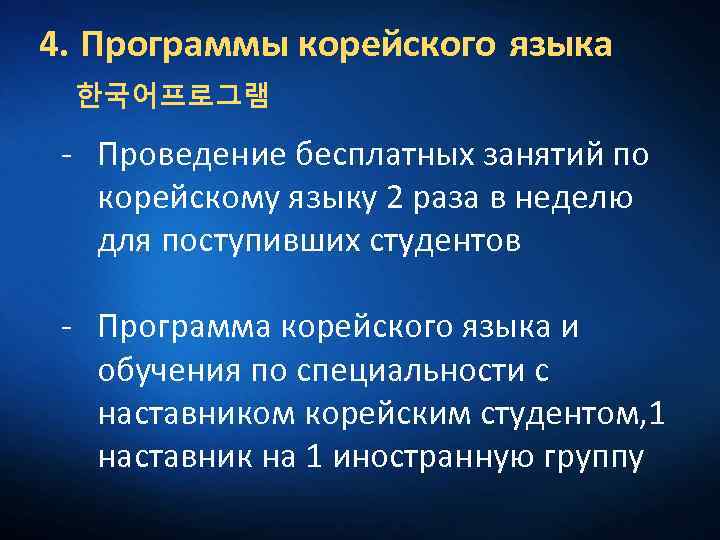 4. Программы корейского языка

한국어프로그램

- Проведение бесплатных занятий по корейскому языку 2 раза в неделю для поступивших студентов

- Программа корейского языка и обучения по специальности с наставником корейским студентом,1 наставник на 1 иностранную группу